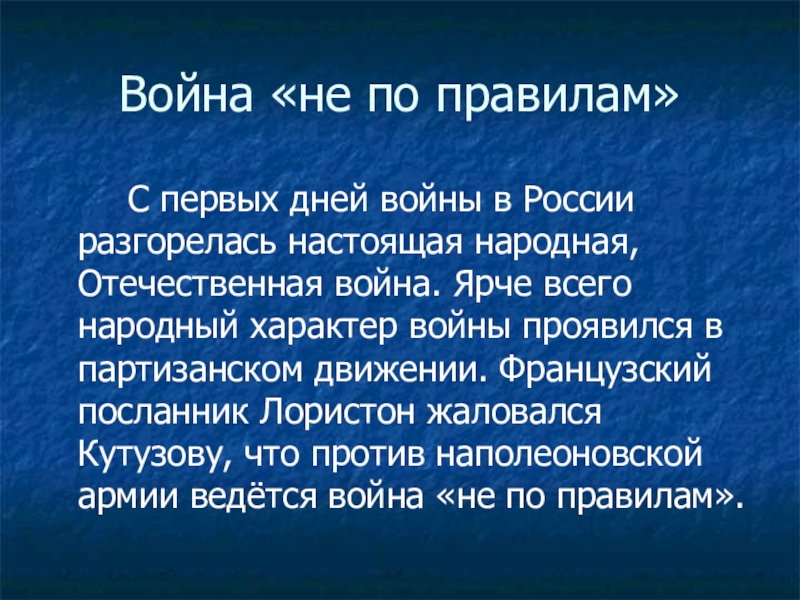 Война «не по правилам»

С первых дней войны в России разгорелась настоящая народная, Отечественная война. Ярче всего народный характер войны проявился в партизанском движении. Французский посланник Лористон жаловался Кутузову, что против наполеоновской армии ведётся война «не по правилам».